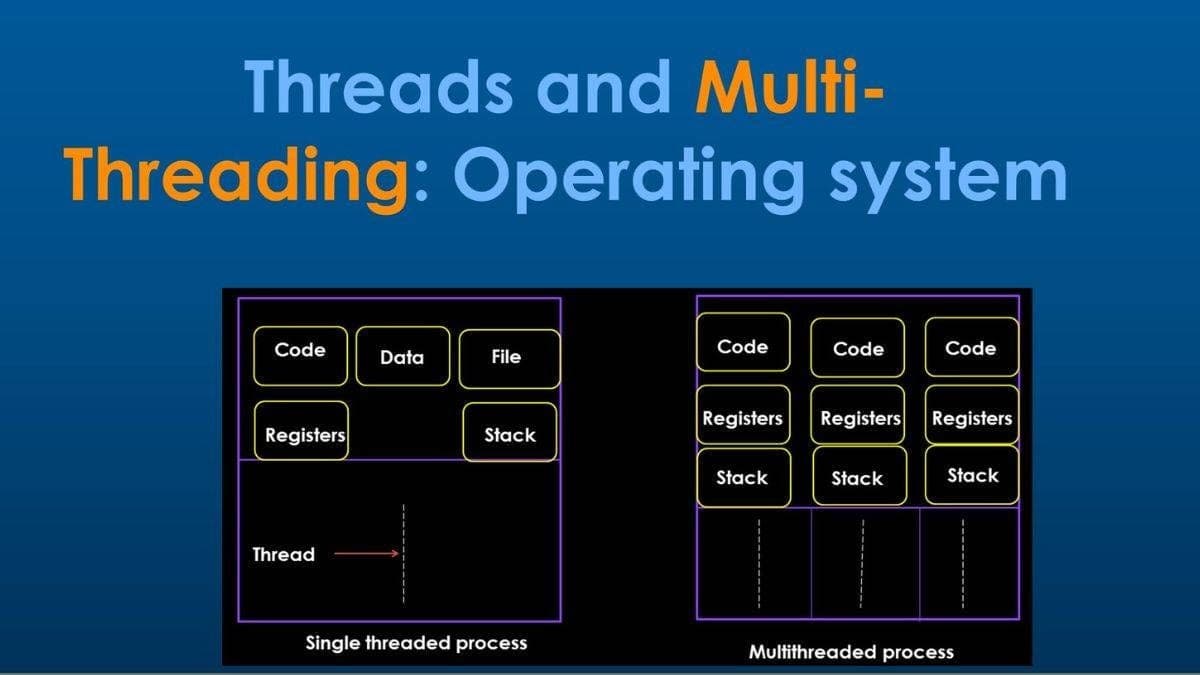 Threads and Multi-Threading: Operating system

Code
Data
File
Registers
Stack
Thread
Single threaded process

Code
Code
Code
Registers
Registers
Registers
Stack
Stack
Stack
Multithreaded process